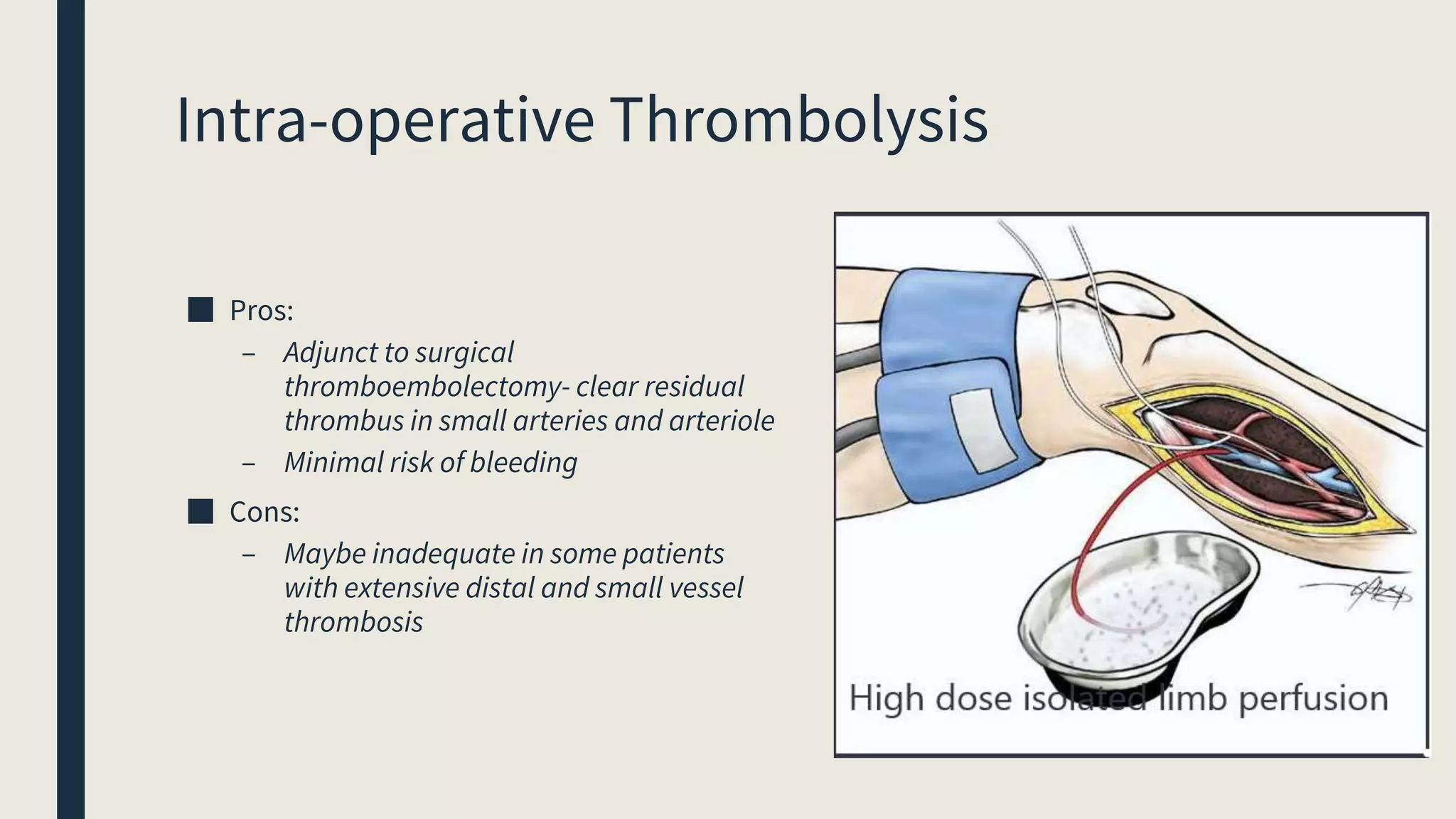 Intra-operative Thrombolysis

■ Pros:

– Adjunct to surgical thromboembolectomy- clear residual thrombus in small arteries and arteriole

– Minimal risk of bleeding

■ Cons:

– Maybe inadequate in some patients with extensive distal and small vessel thrombosis

High dose isolated limb perfusion